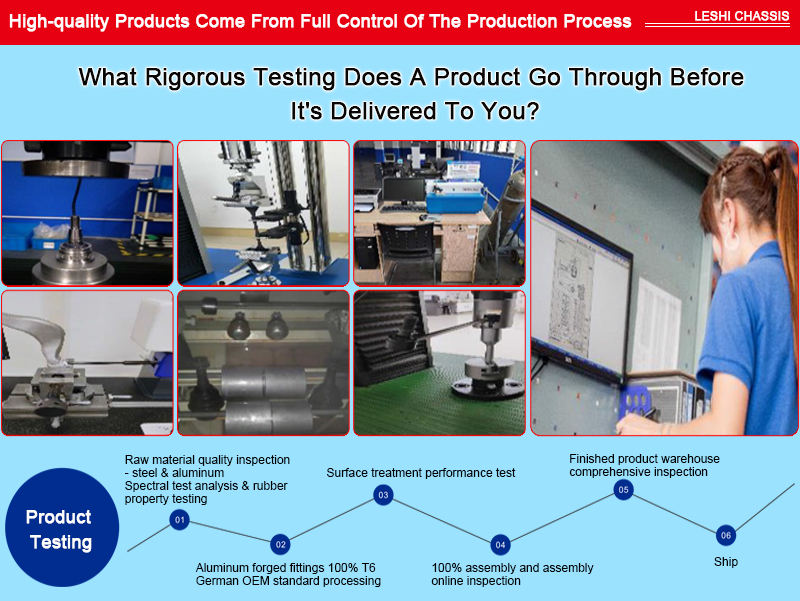 High-quality Products Come From Full Control Of The Production Process

LESHI CHASSIS

What Rigorous Testing Does A Product Go Through Before It's Delivered To You?

Product Testing

01
Raw material quality inspection
- steel & aluminum
Spectral test analysis & rubber property testing

02
Aluminum forged fittings 100% T6
German OEM standard processing

03
Surface treatment performance test

04
100% assembly and assembly online inspection

05
Finished product warehouse comprehensive inspection

06
Ship